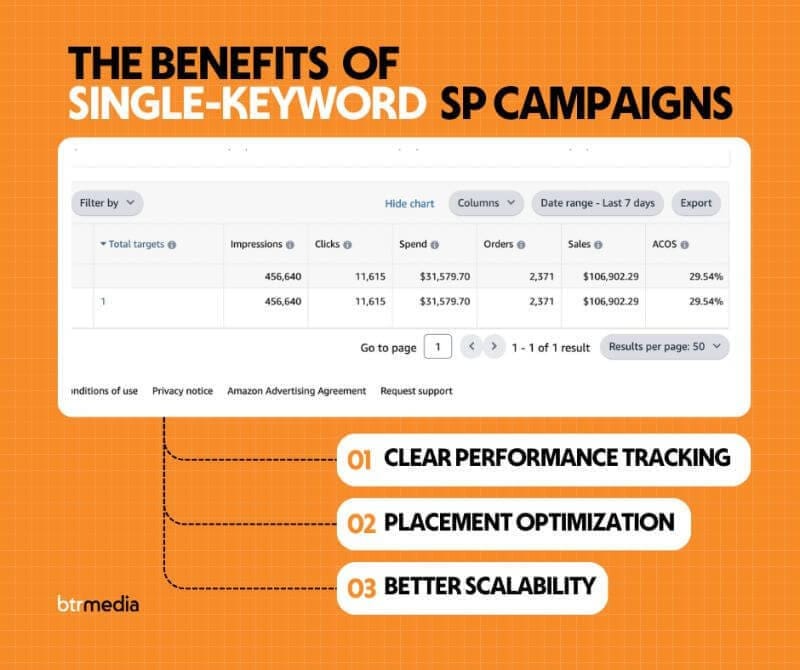 THE BENEFITS OF SINGLE-KEYWORD SP CAMPAIGNS

Filter by

Hide chart Columns Date range - Last 7 days Export

| Total targets | Impressions | Clicks | Spend | Orders | Sales | ACOS |
|---|---|---|---|---|---|---|
| | 456,640 | 11,615 | $31,579.70 | 2,371 | $106,902.29 | 29.54% |
| 1 | 456,640 | 11,615 | $31,579.70 | 2,371 | $106,902.29 | 29.54% |

Go to page 1 1 - 1 of 1 result Results per page: 50

nditions of use Privacy notice Amazon Advertising Agreement Request support

01 CLEAR PERFORMANCE TRACKING

02 PLACEMENT OPTIMIZATION

03 BETTER SCALABILITY

btrmedia